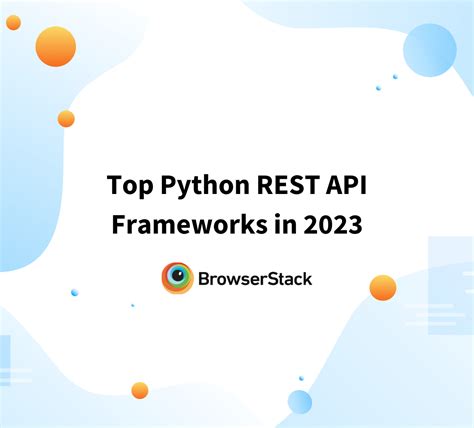 Top Python REST API Frameworks in 2023

BrowserStack